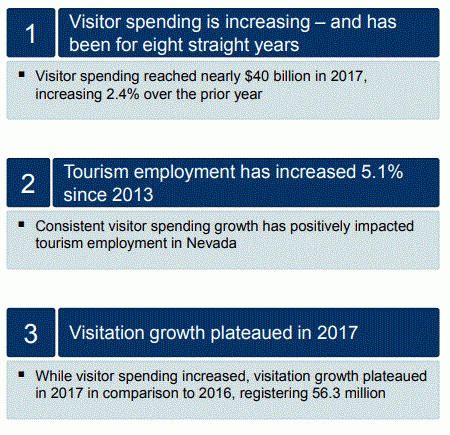 1

Visitor spending is increasing – and has been for eight straight years

▪ Visitor spending reached nearly \$40 billion in 2017, increasing 2.4% over the prior year

2

Tourism employment has increased 5.1% since 2013

▪ Consistent visitor spending growth has positively impacted tourism employment in Nevada

3

Visitation growth plateaued in 2017

▪ While visitor spending increased, visitation growth plateaued in 2017 in comparison to 2016, registering 56.3 million